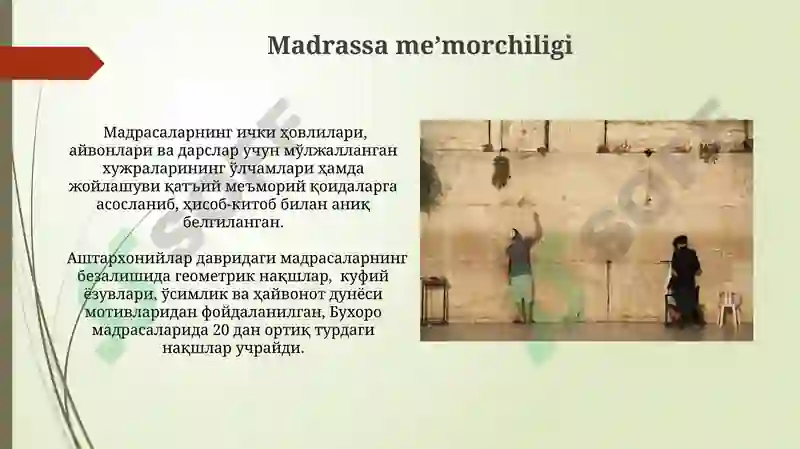 Madrassa me’morchiligi

Мадрасаларнинг ички ҳовлилари, айвонлари ва дарслар учун мўлжалланган хужраларининг ўлчамлари ҳамда жойлашуви қатъий меъморий қоидаларга асосланиб, ҳисоб-китоб билан аниқ белгиланган.

Аштархонийлар давридаги мадрасаларнинг безалишида геометрик нақшлар, куфий ёзувлари, ўсимлик ва ҳайвонот дунёси мотивларидан фойдаланилган, Бухоро мадрасаларида 20 дан ортиқ турдаги нақшлар учрайди.